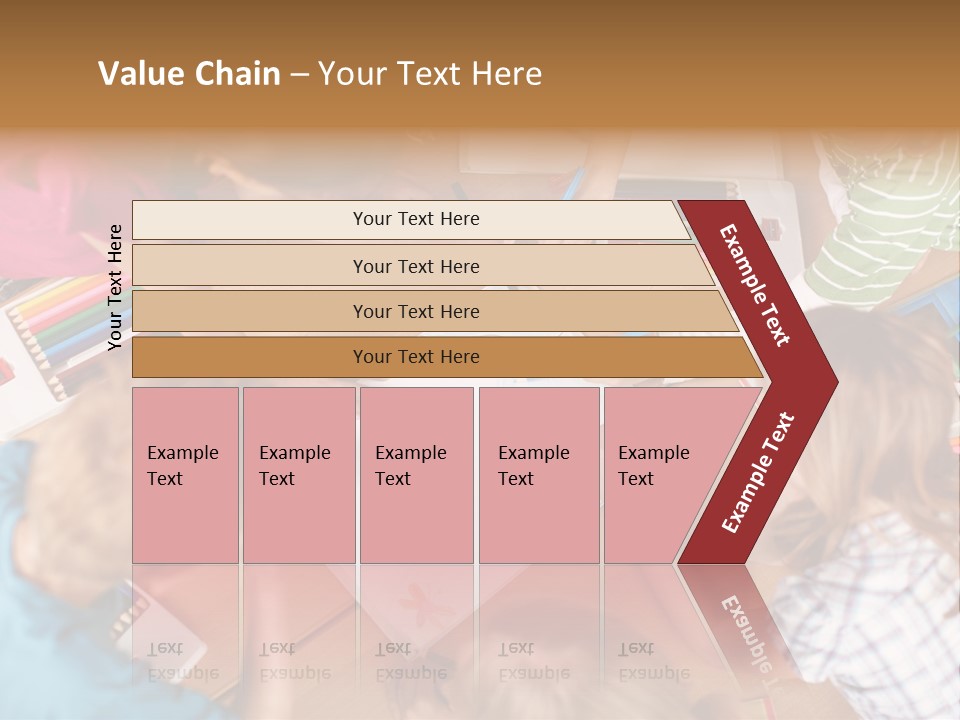 Value Chain – Your Text Here

Your Text Here

Your Text Here

Your Text Here

Your Text Here

Your Text Here

Example Text

Example Text

Example Text

Example Text

Example Text

Example Text

Example Text